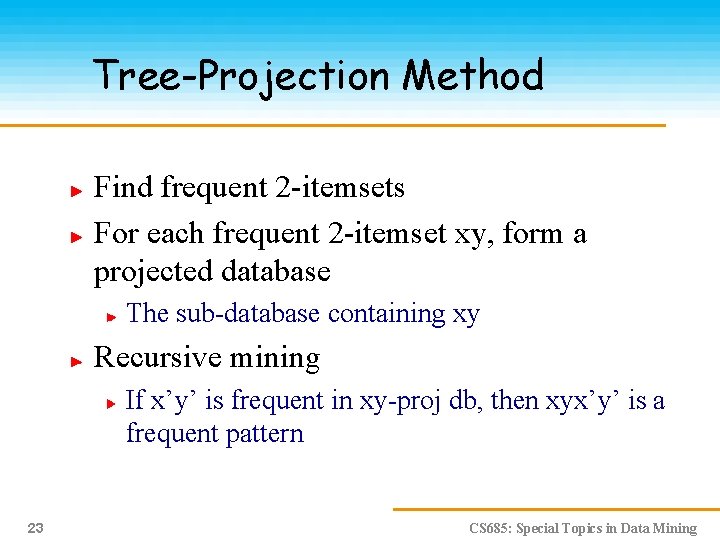 Tree-Projection Method

Find frequent 2-itemsets

For each frequent 2-itemset xy, form a projected database

The sub-database containing xy

Recursive mining

If x’y’ is frequent in xy-proj db, then xyx’y’ is a frequent pattern

23

CS685: Special Topics in Data Mining